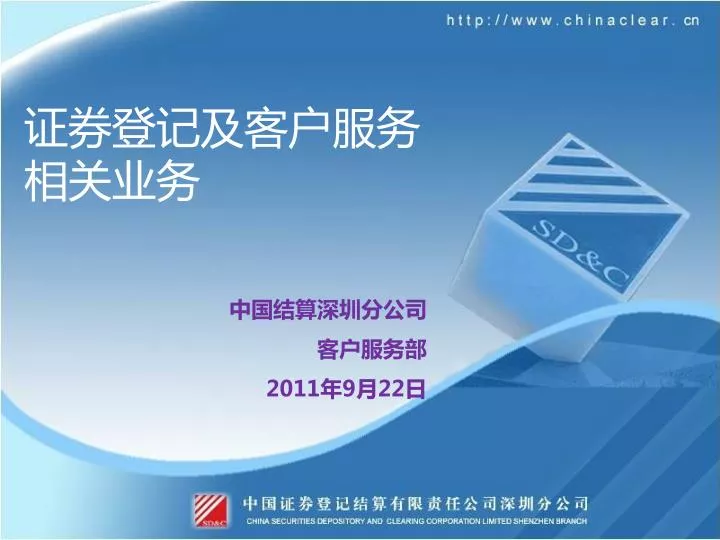 http://www.chinaclear.cn

证券登记及客户服务相关业务

SD&C

中国结算深圳分公司
客户服务部
2011年9月22日

SD&C
中国证券登记结算有限责任公司深圳分公司
CHINA SECURITIES DEPOSITORY AND CLEARING CORPORATION LIMITED SHENZHEN BRANCH